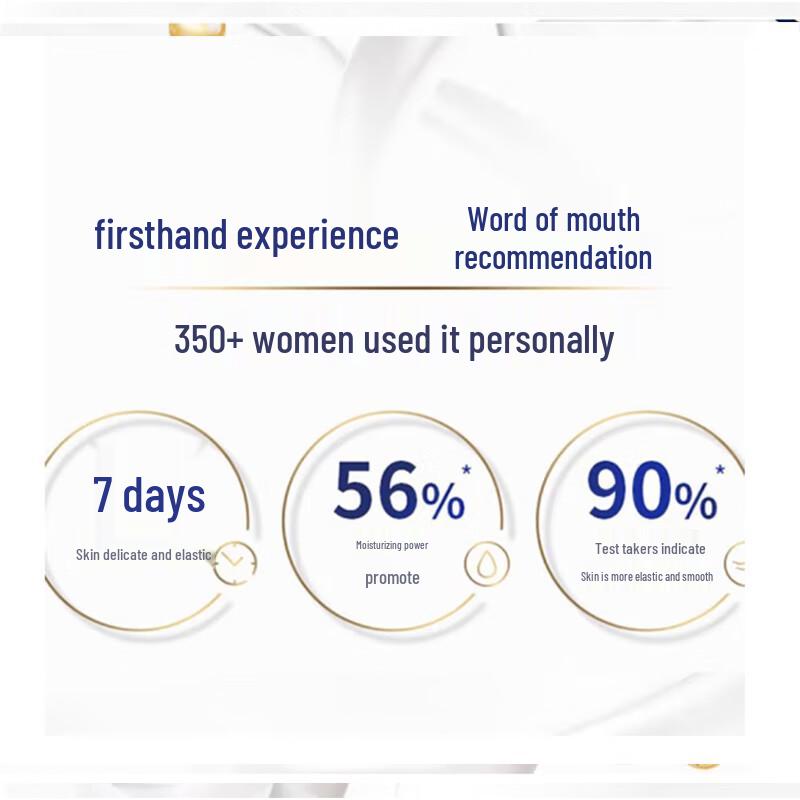 firsthand experience

Word of mouth recommendation

350+ women used it personally

7 days

Skin delicate and elastic

56%*

Moisturizing power

promote

90%*

Test takers indicate

Skin is more elastic and smooth